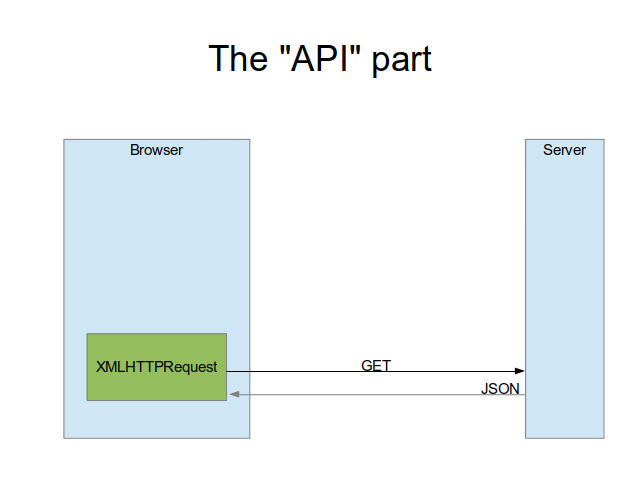 The "API" part

Browser

Server

XMLHTTPRequest

GET

JSON